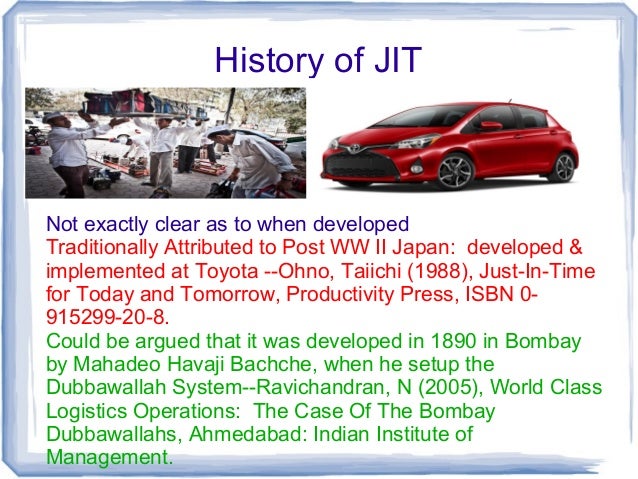 History of JIT

Not exactly clear as to when developed
Traditionally Attributed to Post WW II Japan: developed & implemented at Toyota --Ohno, Taiichi (1988), Just-In-Time for Today and Tomorrow, Productivity Press, ISBN 0-915299-20-8.
Could be argued that it was developed in 1890 in Bombay by Mahadeo Havaji Bachche, when he setup the Dubbawallah System--Ravichandran, N (2005), World Class Logistics Operations: The Case Of The Bombay Dubbawallahs, Ahmedabad: Indian Institute of Management.